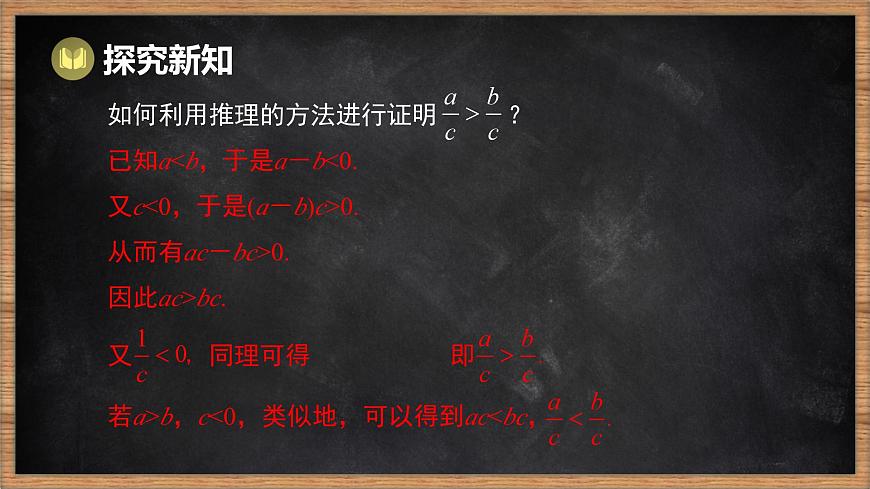 探究新知

如何利用推理的方法进行证明 $\frac{a}{c}>\frac{b}{c}$？

已知$a<b$，于是$a-b<0$.

又$c<0$，于是$(a-b)c>0$.

从而有$ac-bc>0$.

因此$ac>bc$.

又$\frac{1}{c}<0$，同理可得 即$\frac{a}{c}>\frac{b}{c}$.

若$a>b$，$c<0$，类似地，可以得到$ac<bc$，$\frac{a}{c}<\frac{b}{c}$.